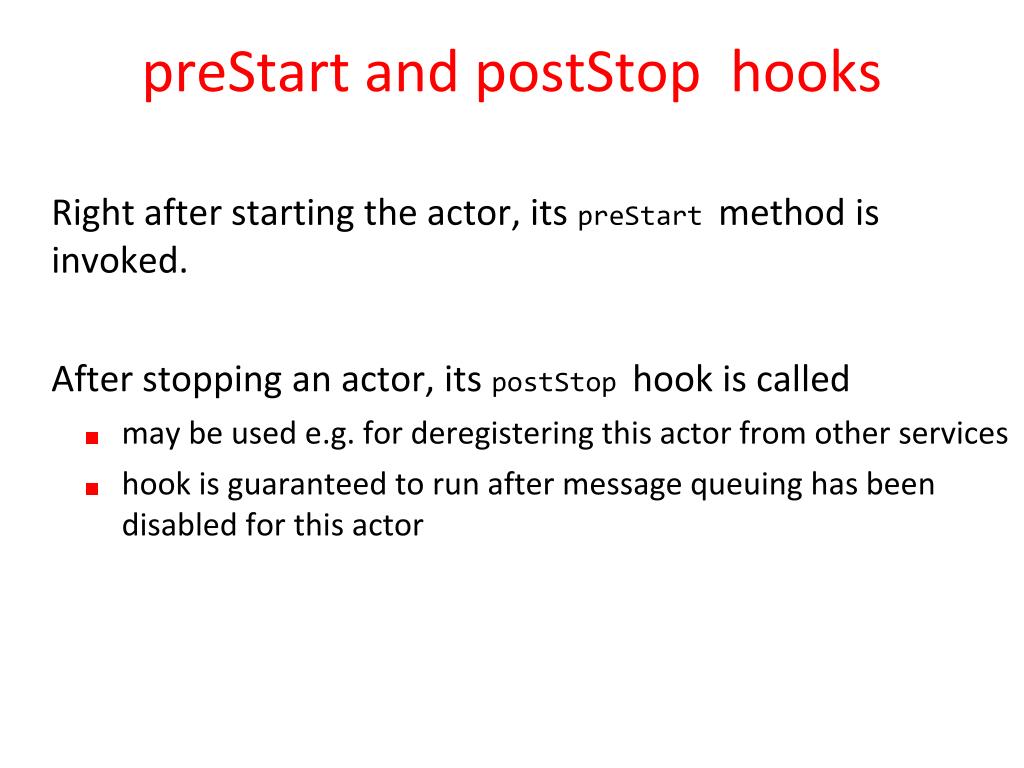 preStart and postStop hooks

Right after starting the actor, its preStart method is invoked.

After stopping an actor, its postStop hook is called

- may be used e.g. for deregistering this actor from other services
- hook is guaranteed to run after message queuing has been disabled for this actor